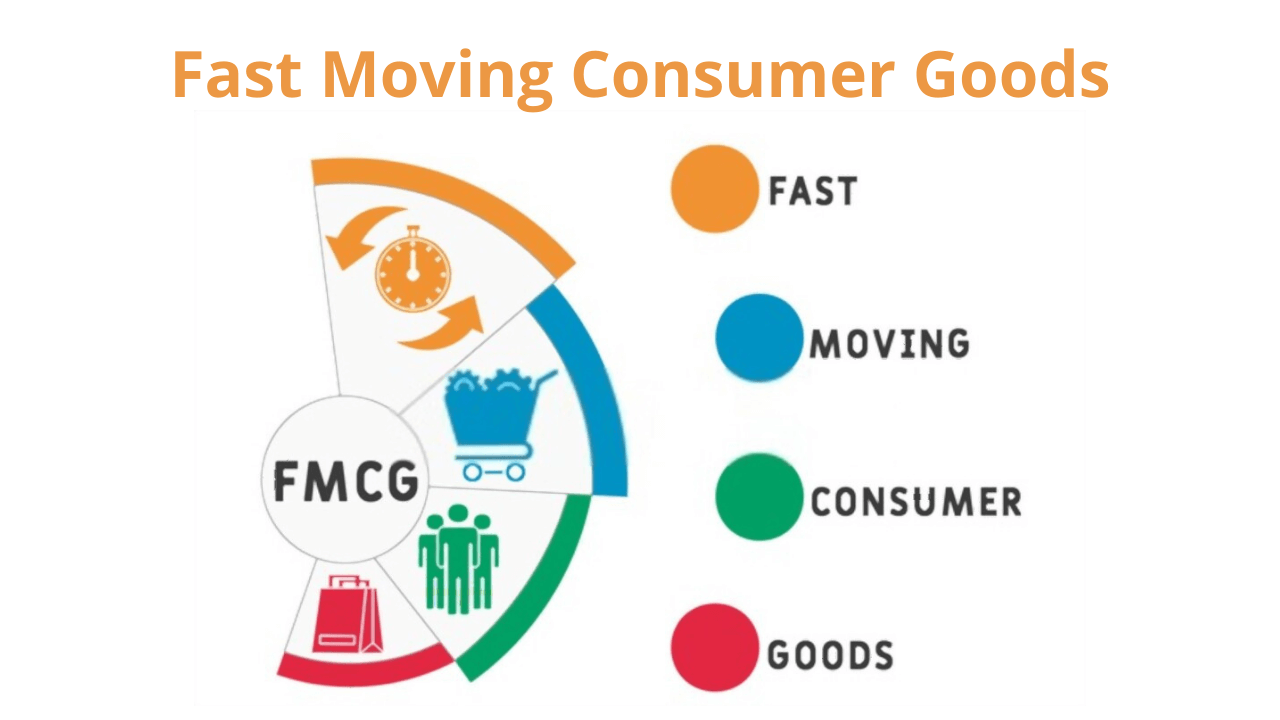 Fast Moving Consumer Goods

FMCG

FAST

MOVING

CONSUMER

GOODS